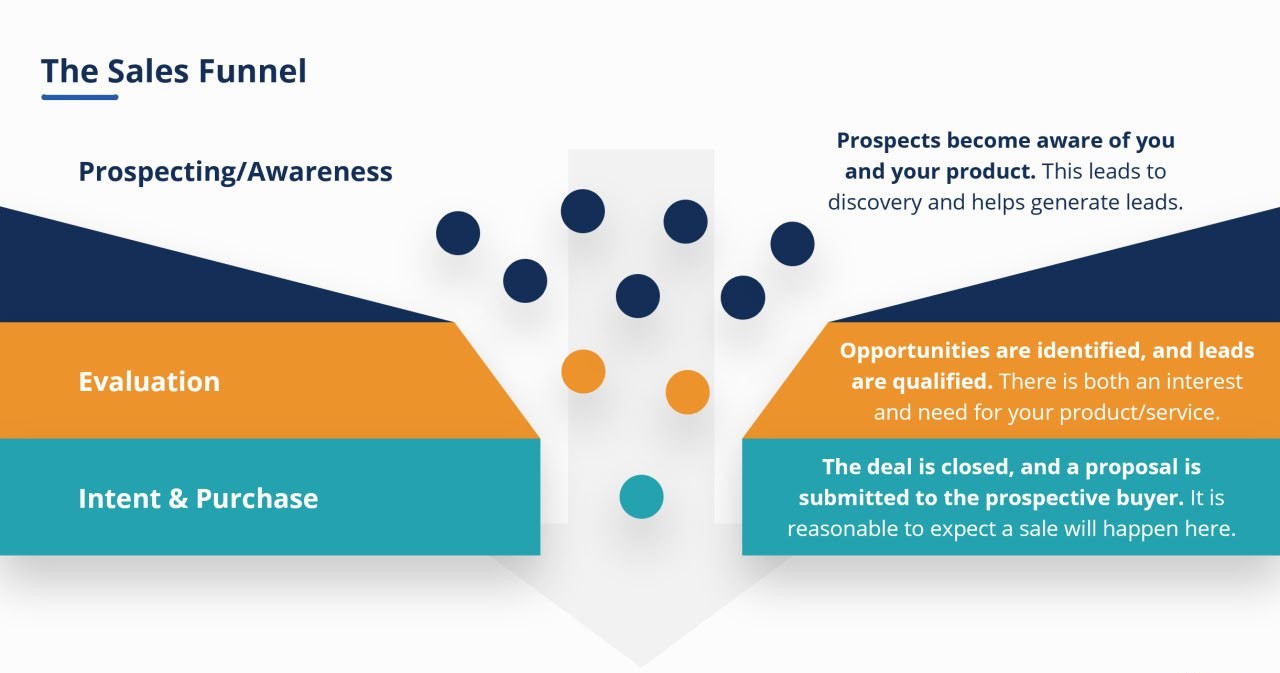 The Sales Funnel

Prospecting/Awareness

Prospects become aware of you and your product. This leads to discovery and helps generate leads.

Evaluation

Opportunities are identified, and leads are qualified. There is both an interest and need for your product/service.

Intent & Purchase

The deal is closed, and a proposal is submitted to the prospective buyer. It is reasonable to expect a sale will happen here.